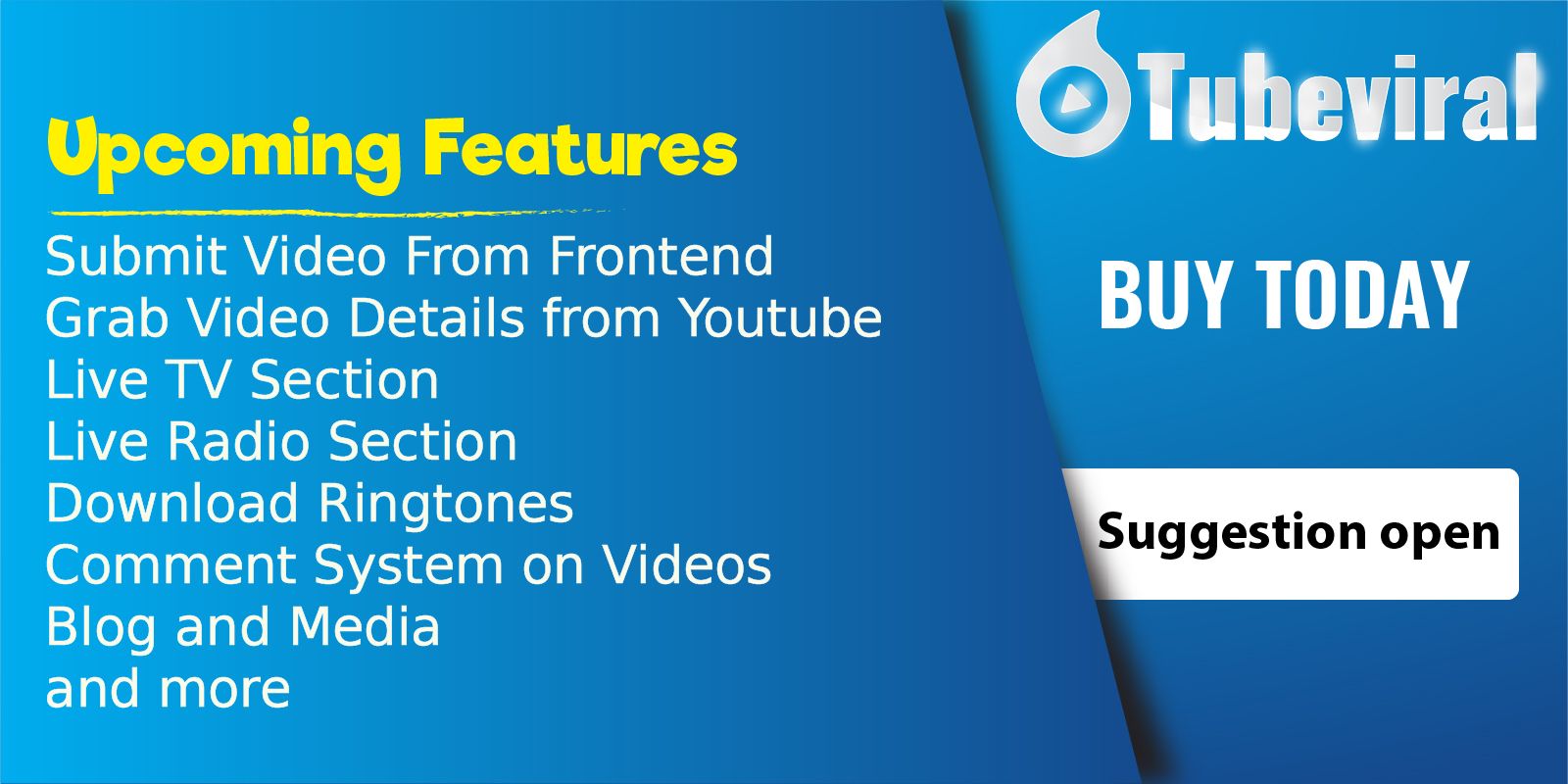 Upcoming Features

Submit Video From Frontend
Grab Video Details from Youtube
Live TV Section
Live Radio Section
Download Ringtones
Comment System on Videos
Blog and Media
and more

Tubeviral

BUY TODAY

Suggestion open